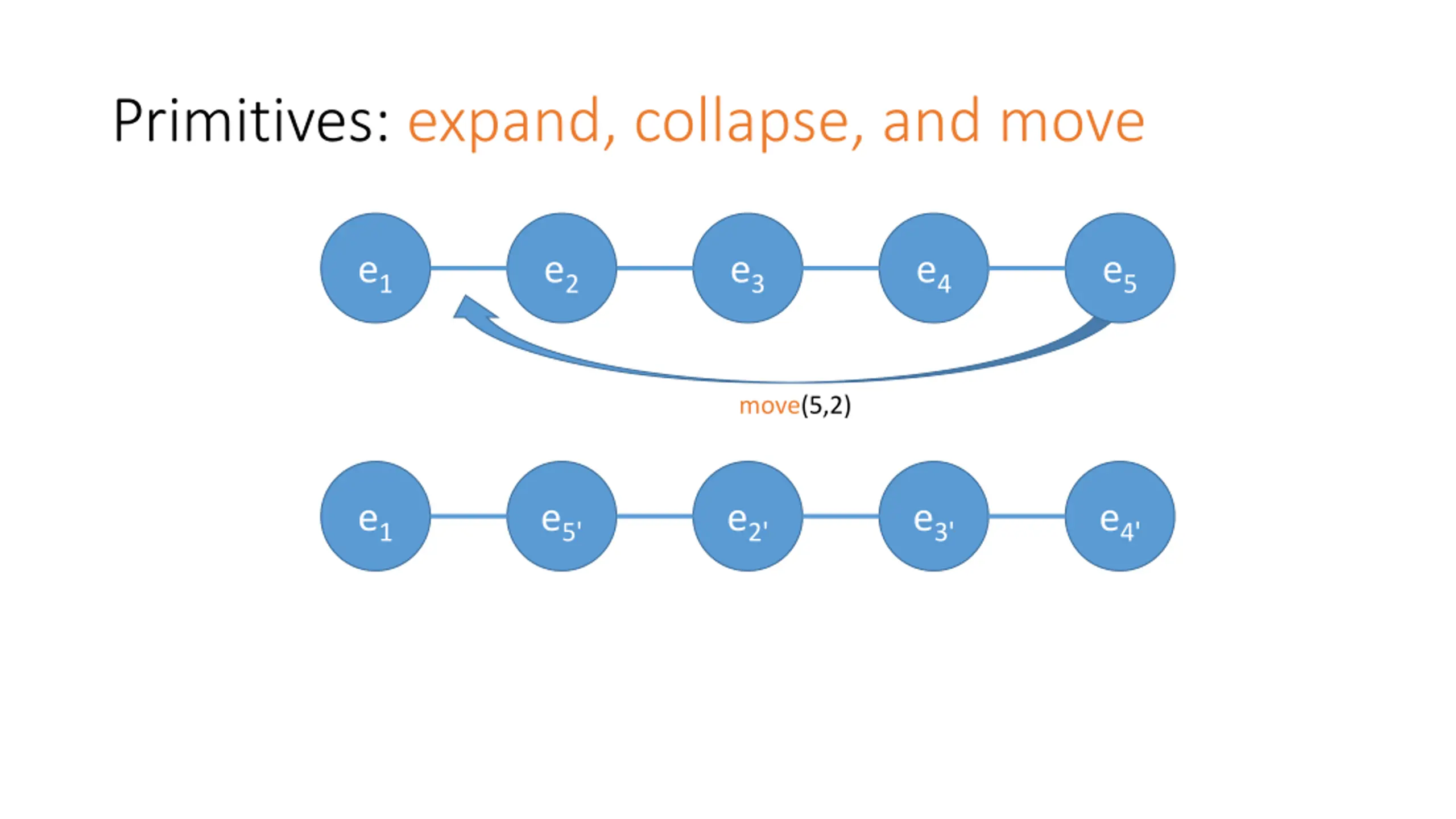 Primitives: expand, collapse, and move

$e_1$ $e_2$ $e_3$ $e_4$ $e_5$

move(5,2)

$e_1$ $e_{5'}$ $e_{2'}$ $e_{3'}$ $e_{4'}$